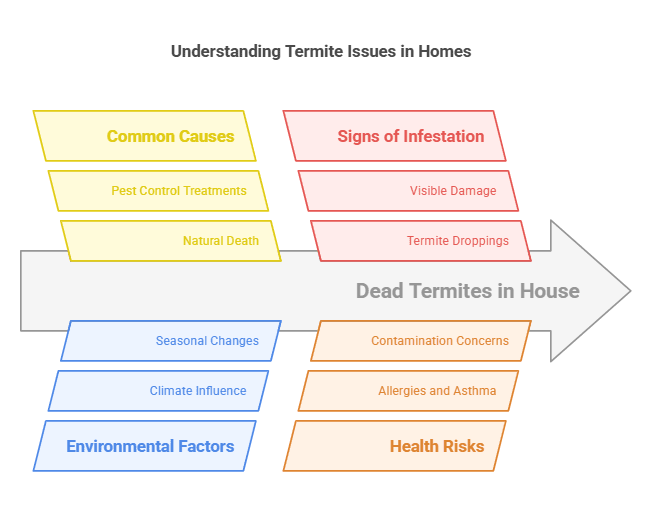 Understanding Termite Issues in Homes

Common Causes

Pest Control Treatments

Natural Death

Signs of Infestation

Visible Damage

Termite Droppings

Dead Termites in House

Seasonal Changes

Climate Influence

Environmental Factors

Contamination Concerns

Allergies and Asthma

Health Risks